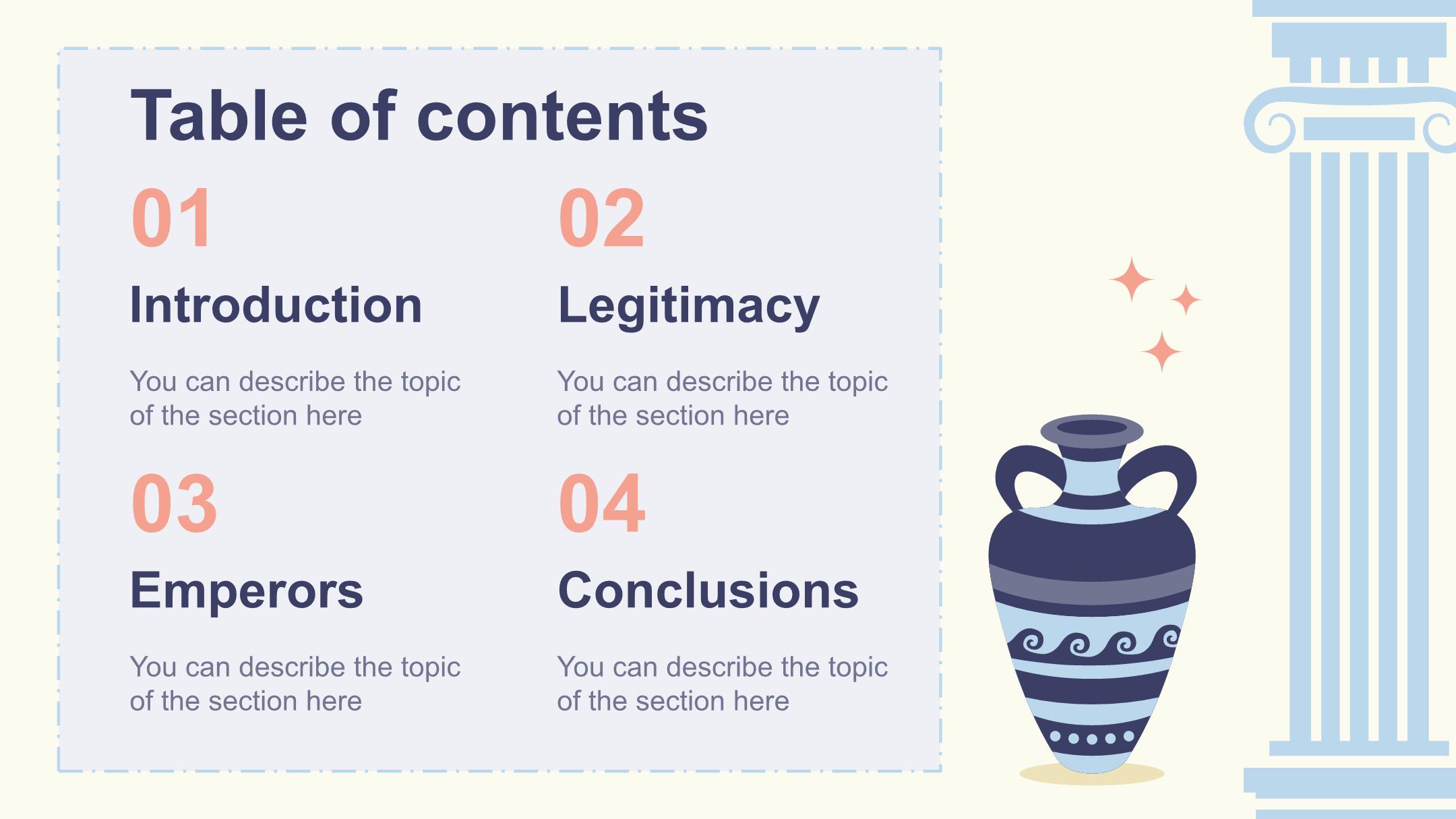 Table of contents

01

Introduction

You can describe the topic of the section here

02

Legitimacy

You can describe the topic of the section here

03

Emperors

You can describe the topic of the section here

04

Conclusions

You can describe the topic of the section here